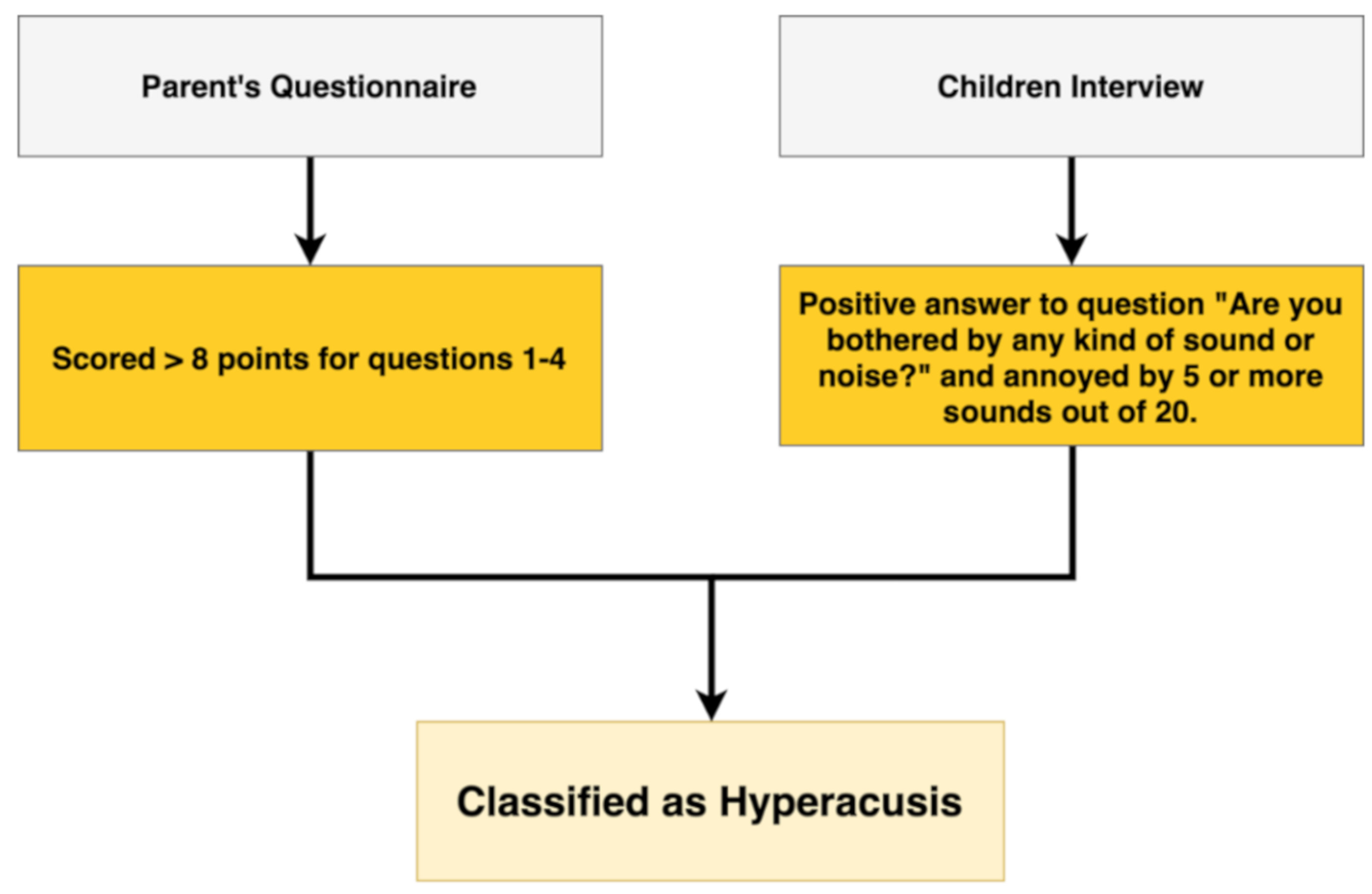 Parent's Questionnaire

Children Interview

Scored > 8 points for questions 1-4

Positive answer to question "Are you bothered by any kind of sound or noise?" and annoyed by 5 or more sounds out of 20.

Classified as Hyperacusis